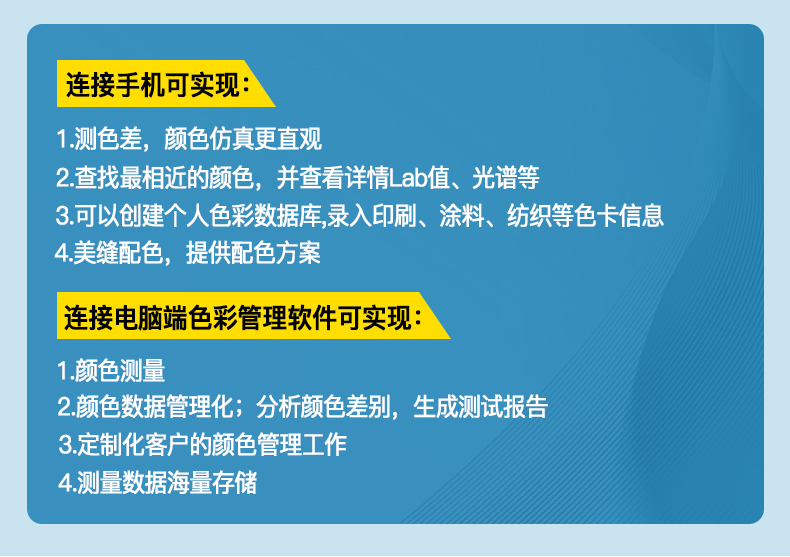 连接手机可实现：

1.测色差，颜色仿真更直观
2.查找最相近的颜色，并查看详情Lab值、光谱等
3.可以创建个人色彩数据库,录入印刷、涂料、纺织等色卡信息
4.美缝配色，提供配色方案

连接电脑端色彩管理软件可实现：

1.颜色测量
2.颜色数据管理化；分析颜色差别，生成测试报告
3.定制化客户的颜色管理工作
4.测量数据海量存储